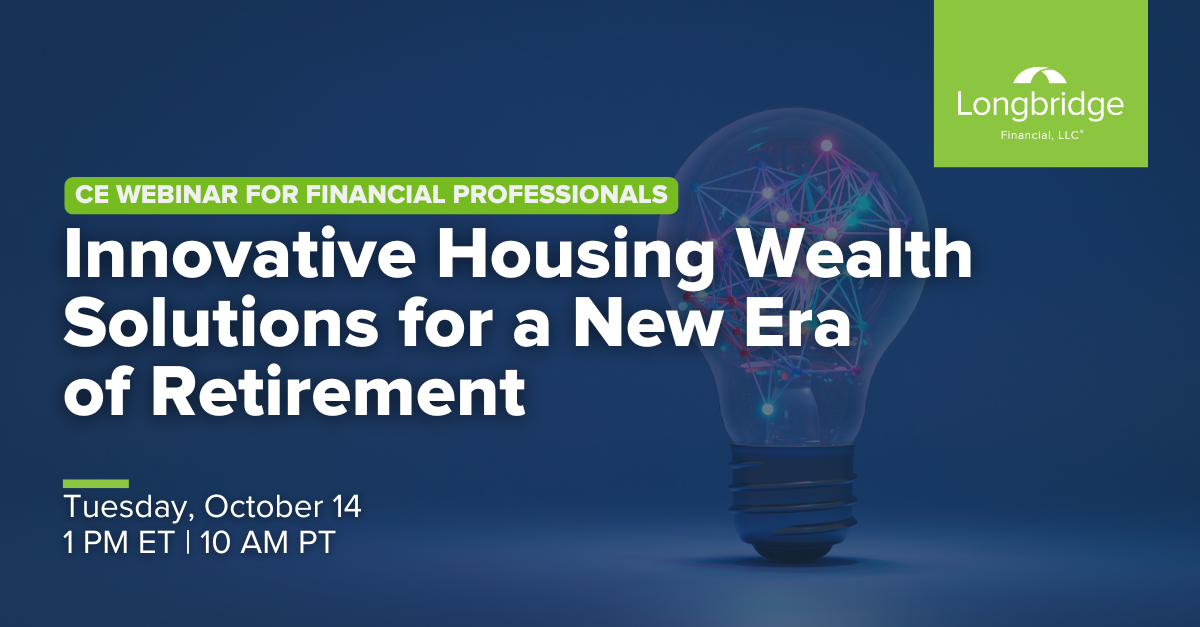 Longbridge
Financial, LLC®

CE WEBINAR FOR FINANCIAL PROFESSIONALS

Innovative Housing Wealth Solutions for a New Era of Retirement

Tuesday, October 14
1 PM ET | 10 AM PT